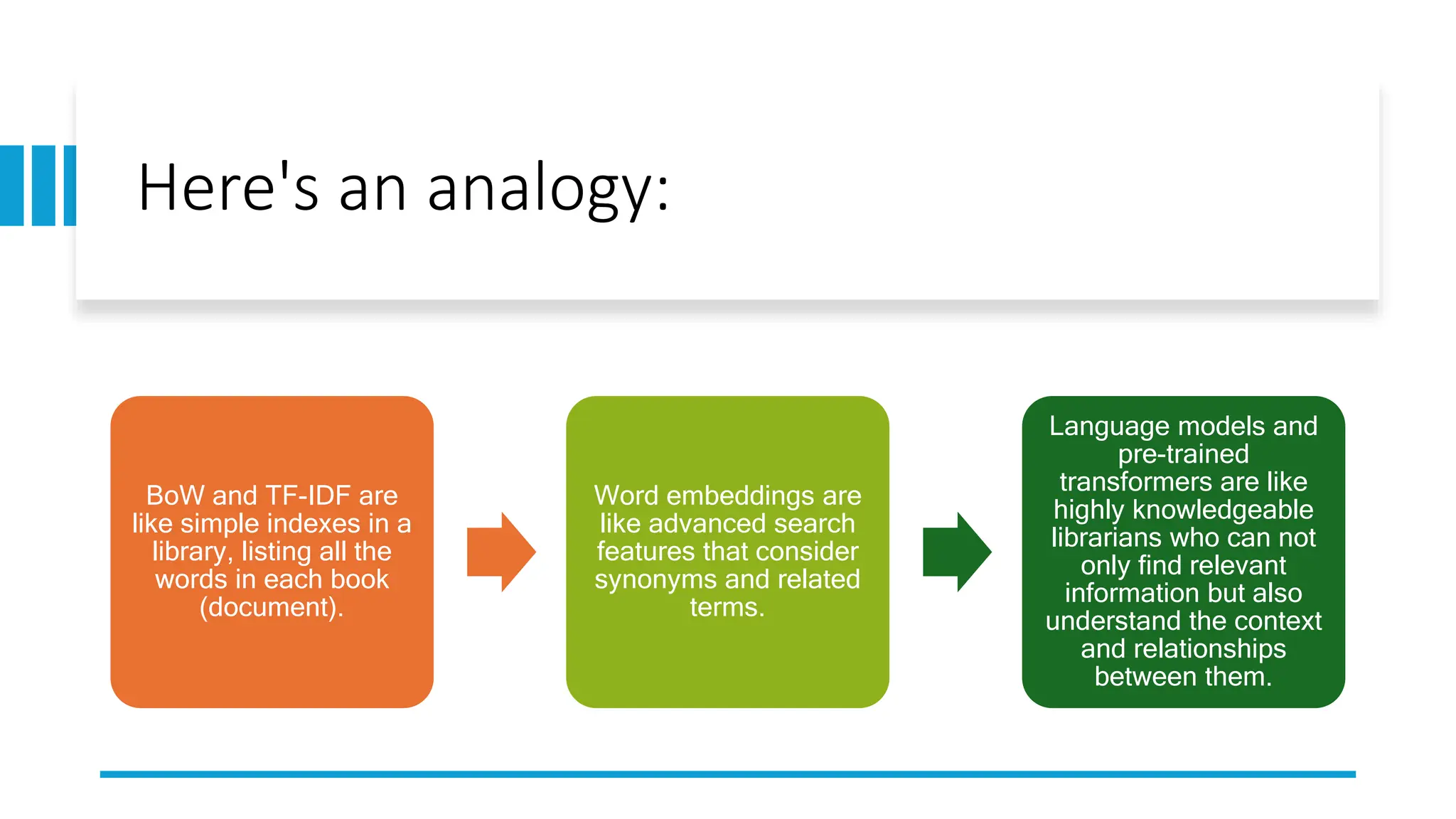 Here's an analogy:

BoW and TF-IDF are like simple indexes in a library, listing all the words in each book (document).

Word embeddings are like advanced search features that consider synonyms and related terms.

Language models and pre-trained transformers are like highly knowledgeable librarians who can not only find relevant information but also understand the context and relationships between them.